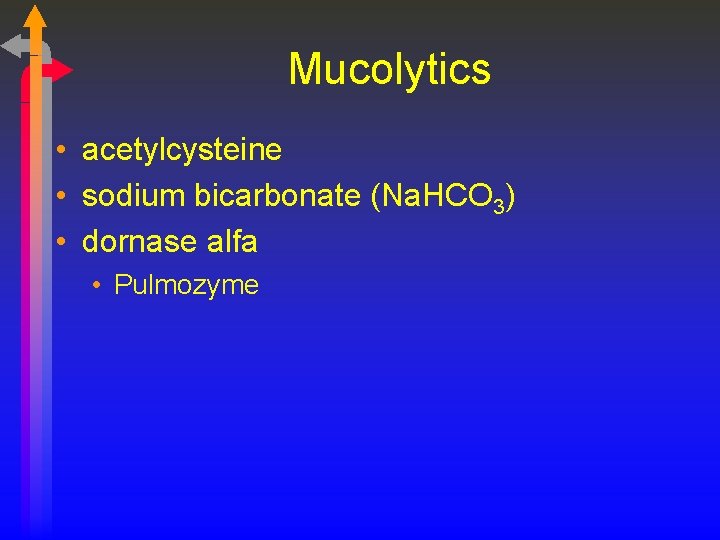 Mucolytics

• acetylcysteine
• sodium bicarbonate ($NaHCO_3$)
• dornase alfa
  • Pulmozyme